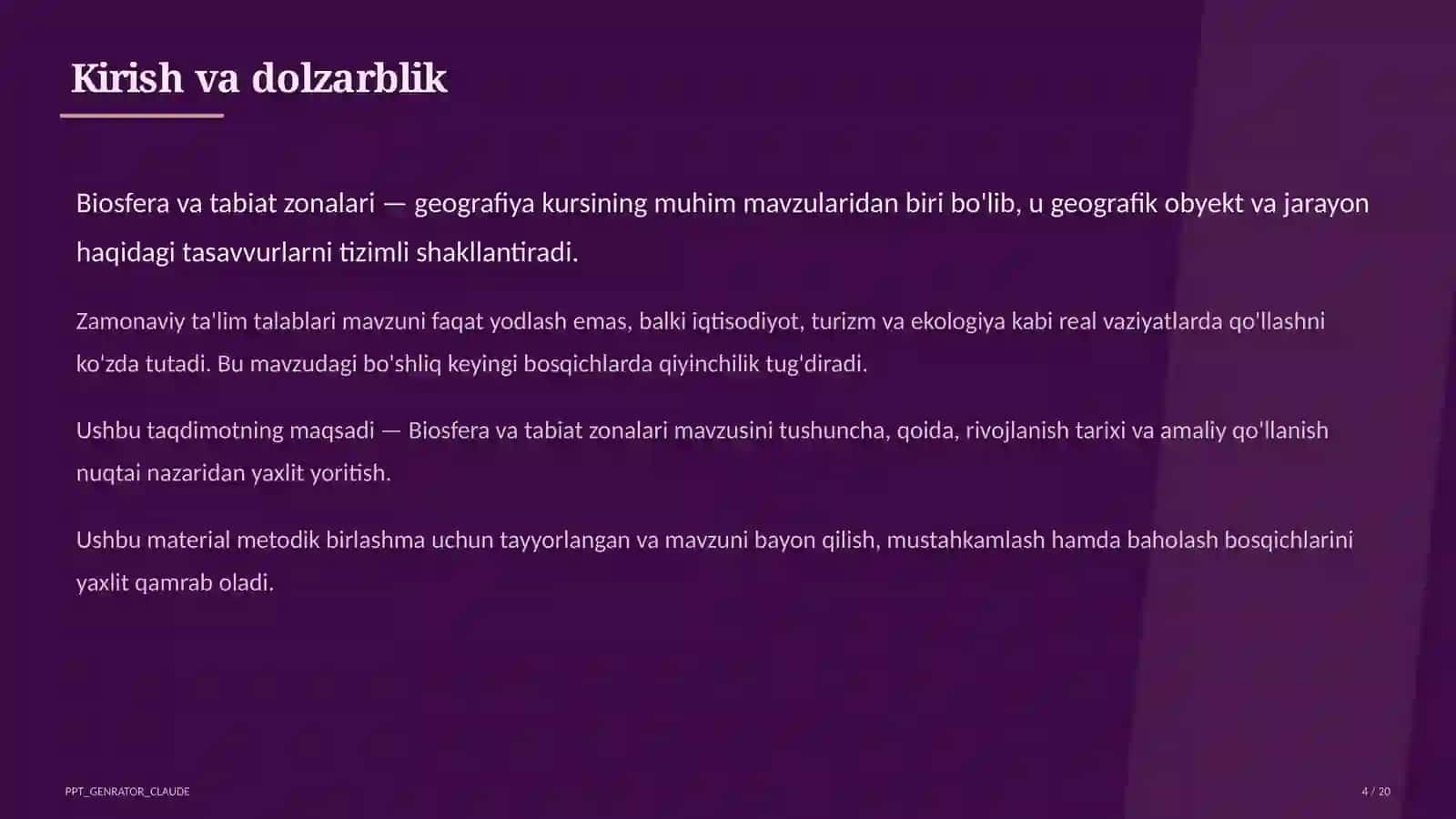 Kirish va dolzarblik

Biosfera va tabiat zonalari — geografiya kursining muhim mavzularidan biri bo'lib, u geografik obyekt va jarayon haqidagi tasavvurlarni tizimli shakllantiradi.

Zamonaviy ta'lim talablari mavzuni faqat yodlash emas, balki iqtisodiyot, turizm va ekologiya kabi real vaziyatlarda qo'llashni ko'zda tutadi. Bu mavzudagi bo'shliq keyingi bosqichlarda qiyinchilik tug'diradi.

Ushbu taqdimotning maqsadi — Biosfera va tabiat zonalari mavzusini tushuncha, qoida, rivojlanish tarixi va amaliy qo'llanish nuqtai nazaridan yaxlit yoritish.

Ushbu material metodik birlashma uchun tayyorlangan va mavzuni bayon qilish, mustahkamlash hamda baholash bosqichlarini yaxlit qamrab oladi.

PPT_GENRATOR_CLAUDE

4 / 20